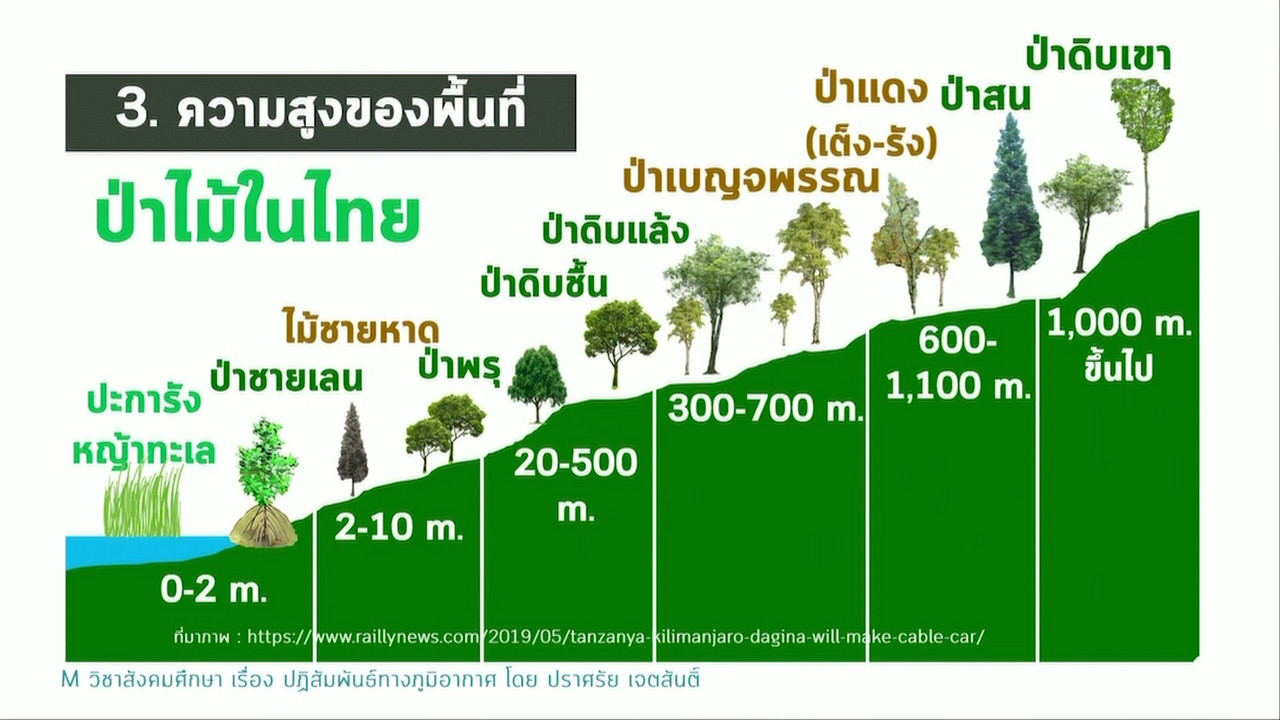 3. ความสูงของพื้นที่

ป่าไม้ในไทย

ปะการัง หญ้าทะเล

ป่าชายเลน

ไม้ชายหาด

ป่าพรุ

ป่าดิบชื้น

ป่าดิบแล้ง

ป่าเบญจพรรณ

ป่าแดง (เต็ง-รัง)

ป่าสน

ป่าดิบเขา

0-2 m.

2-10 m.

20-500 m.

300-700 m.

600-1,100 m.

1,000 m. ขึ้นไป

ที่มาภาพ : https://www.raillynews.com/2019/05/tanzanya-kilimanjaro-dagina-will-make-cable-car/

M วิชาสังคมศึกษา เรื่อง ปฏิสัมพันธ์ทางภูมิอากาศ โดย ปราศรัย เจตสันติ์